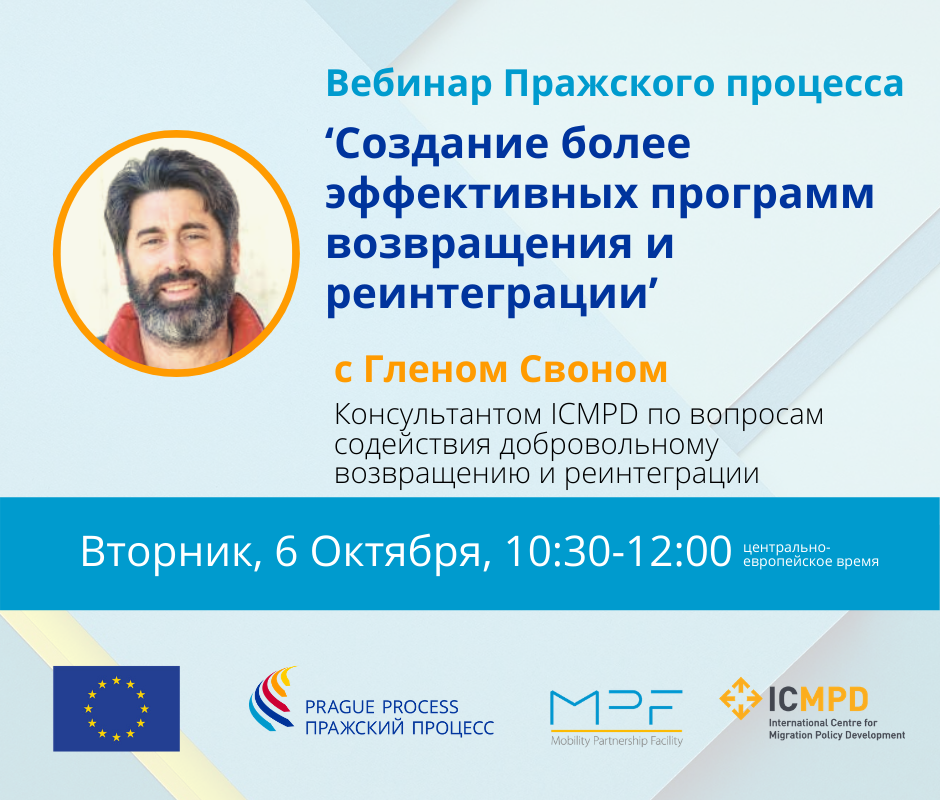 Вебинар Пражского процесса

‘Создание более эффективных программ возвращения и реинтеграции’

с Гленом Своном

Консультантом ICMPD по вопросам содействия добровольному возвращению и реинтеграции

Вторник, 6 Октября, 10:30-12:00 центрально-европейское время

PRAGUE PROCESS
ПРАЖСКИЙ ПРОЦЕСС

MPF
Mobility Partnership Facility

ICMPD
International Centre for Migration Policy Development